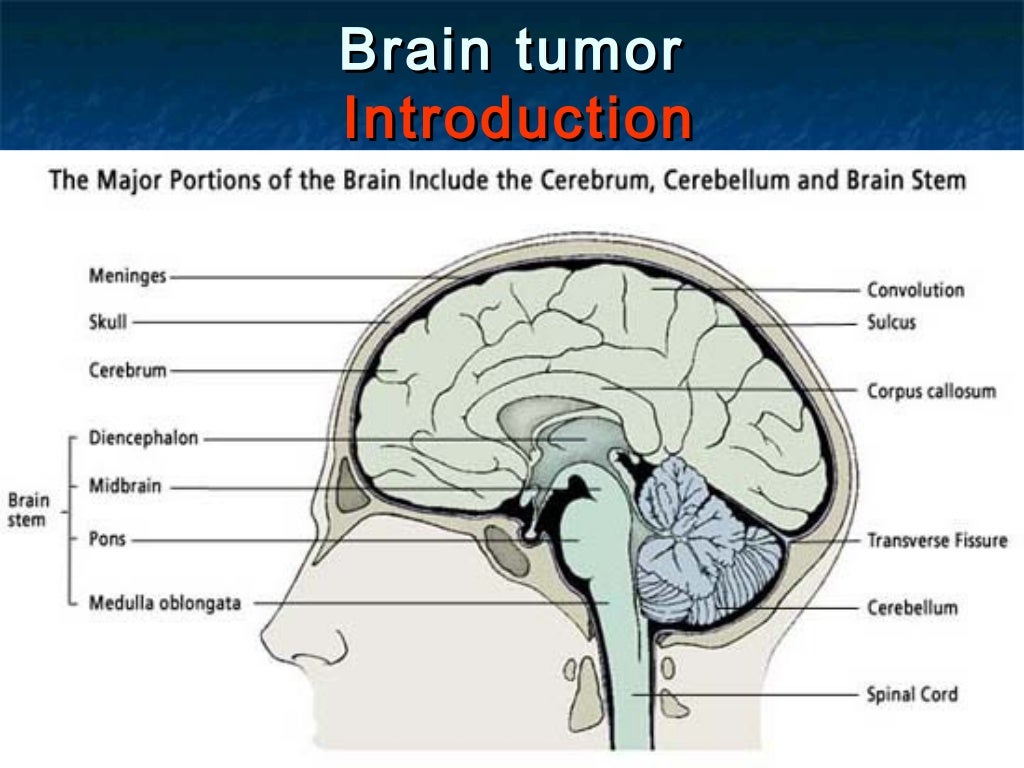 Brain tumor
Introduction

The Major Portions of the Brain Include the Cerebrum, Cerebellum and Brain Stem

Meninges
Skull
Cerebrum
Brain stem
Diencephalon
Midbrain
Pons
Medulla oblongata

Convolution
Sulcus
Corpus callosum
Transverse Fissure
Cerebellum
Spinal Cord